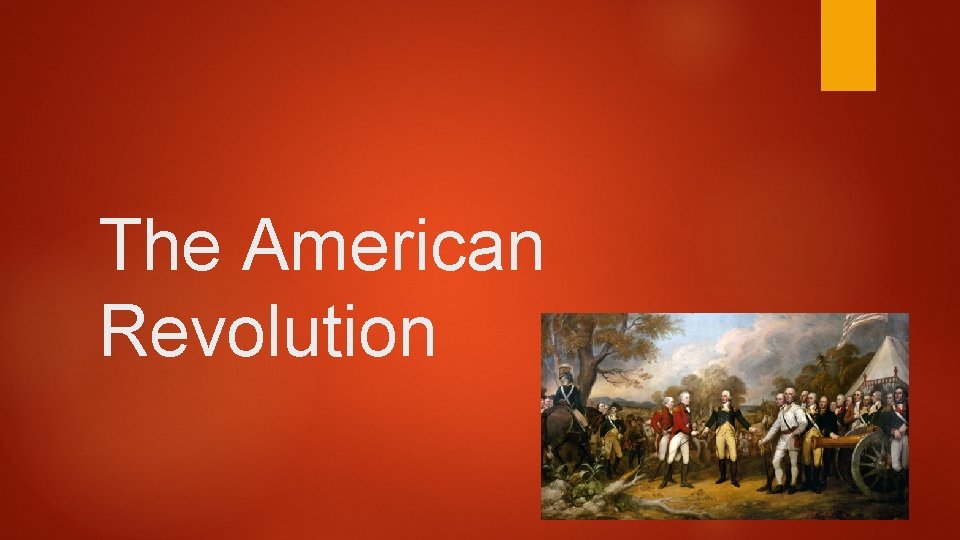 The American Revolution